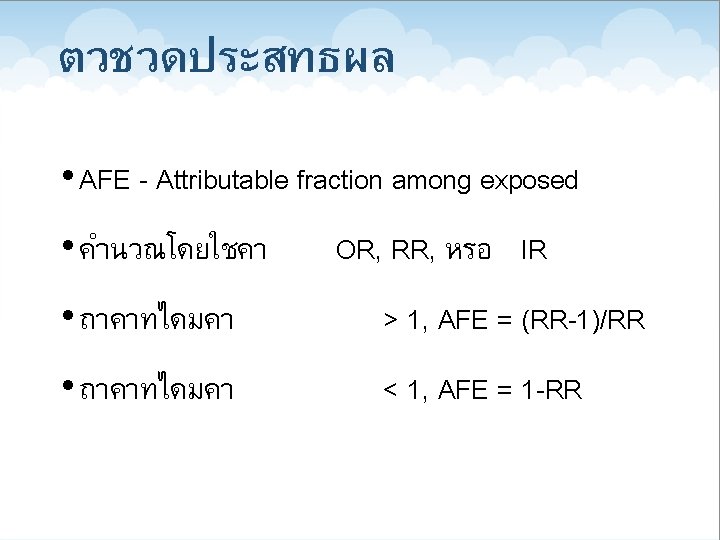 ตวชวดประสทธผล

• AFE - Attributable fraction among exposed

• คำนวณโดยใชคา OR, RR, หรอ IR

• ถาคาทไดมคา > 1, AFE = (RR-1)/RR

• ถาคาทไดมคา < 1, AFE = 1-RR